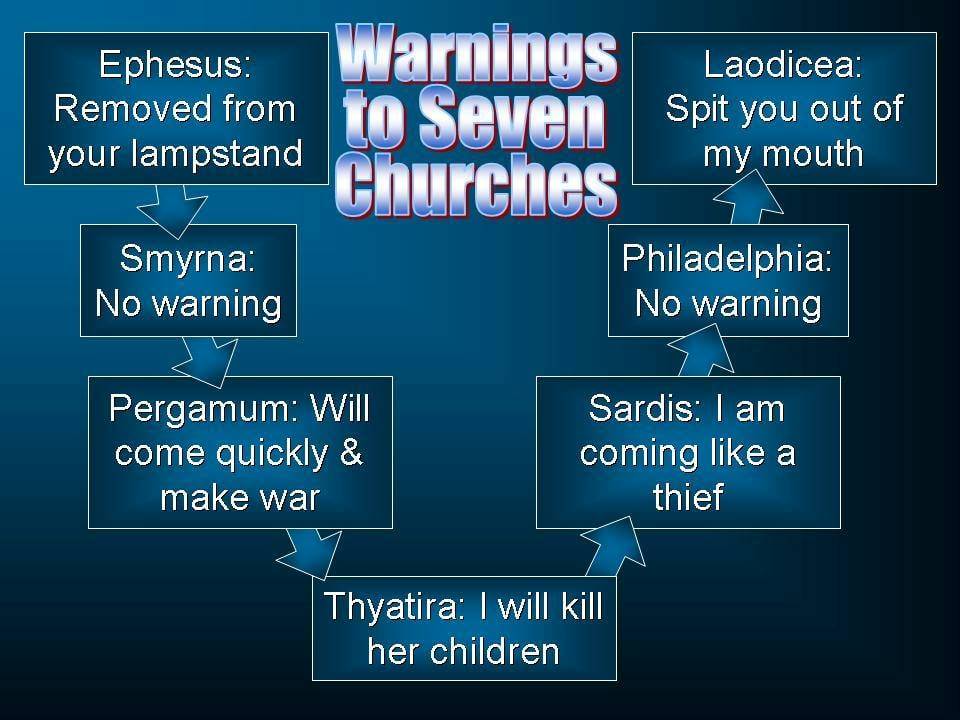 Warnings to Seven Churches

Ephesus: Removed from your lampstand

Smyrna: No warning

Pergamum: Will come quickly & make war

Thyatira: I will kill her children

Sardis: I am coming like a thief

Philadelphia: No warning

Laodicea: Spit you out of my mouth